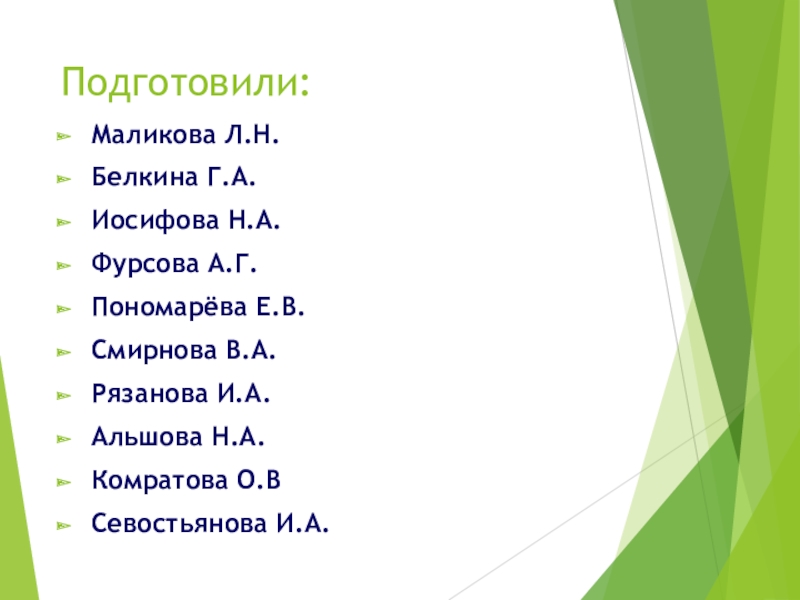 Подготовили:

Маликова Л.Н.

Белкина Г.А.

Иосифова Н.А.

Фурсова А.Г.

Пономарёва Е.В.

Смирнова В.А.

Рязанова И.А.

Альшова Н.А.

Комратова О.В

Севостьянова И.А.